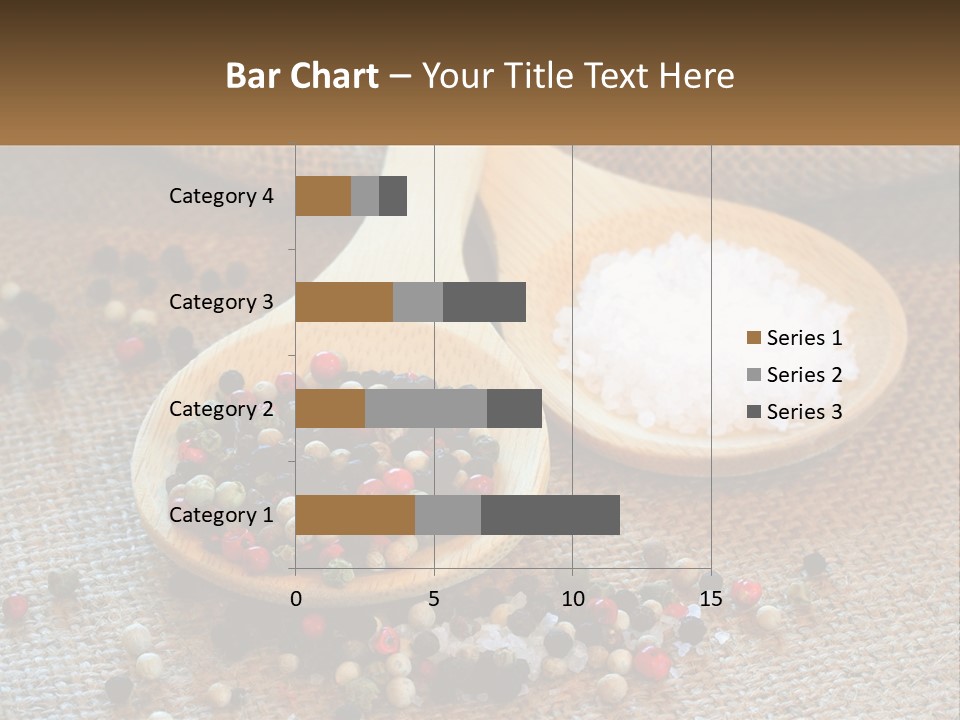 Bar Chart – Your Title Text Here

Category 4
Category 3
Category 2
Category 1

0
5
10
15

Series 1
Series 2
Series 3